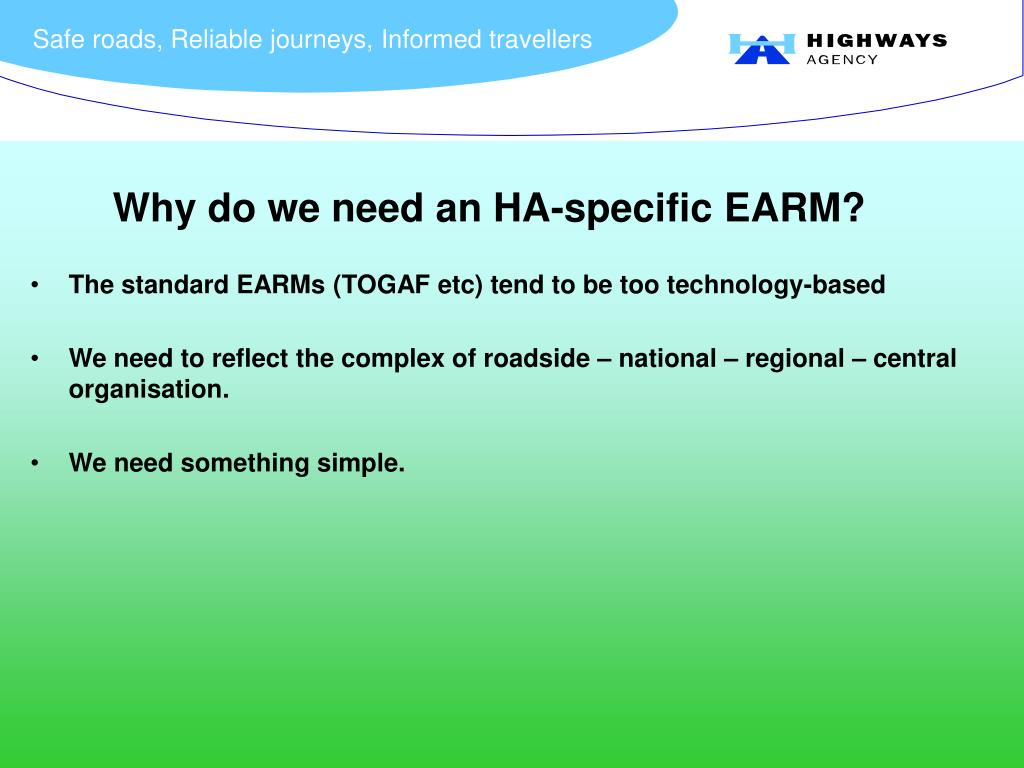 Safe roads, Reliable journeys, Informed travellers

HIGHWAYS AGENCY

Why do we need an HA-specific EARM?

• The standard EARMs (TOGAF etc) tend to be too technology-based

• We need to reflect the complex of roadside – national – regional – central organisation.

• We need something simple.